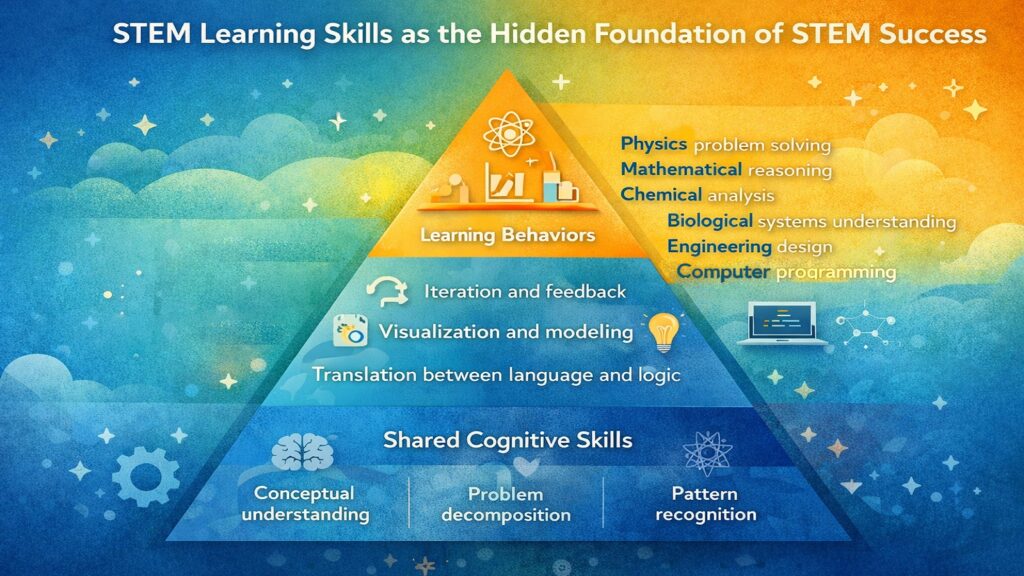 STEM Learning Skills as the Hidden Foundation of STEM Success

Learning Behaviors

Physics problem solving
Mathematical reasoning
Chemical analysis
Biological systems understanding
Engineering design
Computer programming

Iteration and feedback
Visualization and modeling
Translation between language and logic

Shared Cognitive Skills

Conceptual understanding
Problem decomposition
Pattern recognition